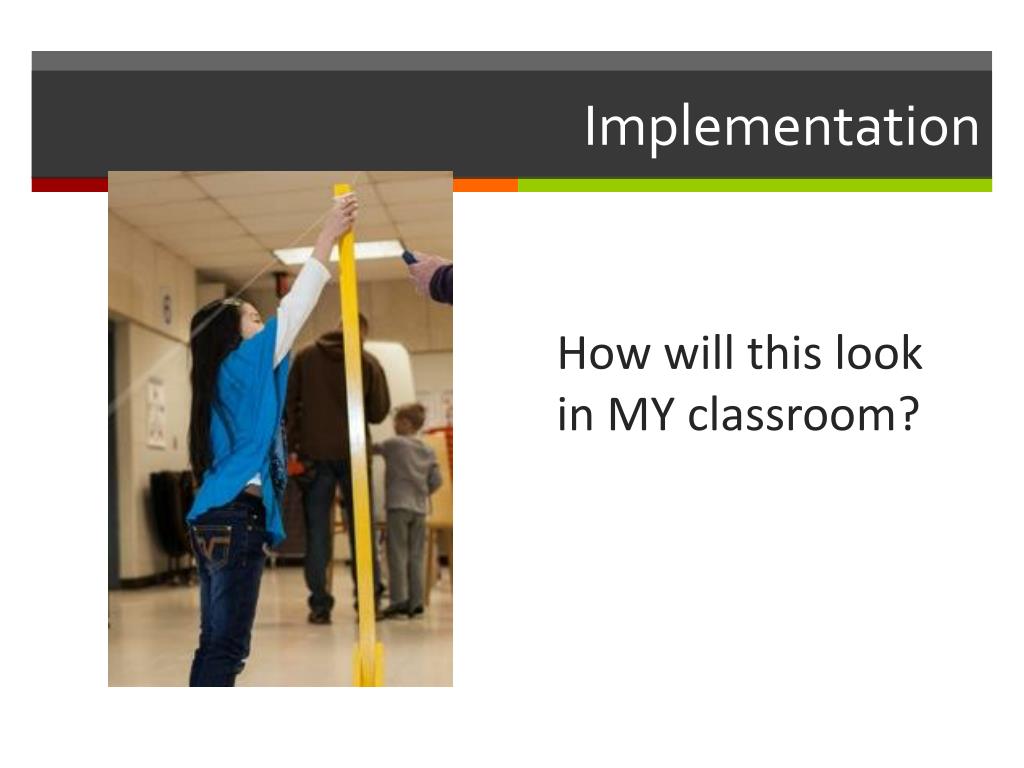 Implementation

How will this look in MY classroom?